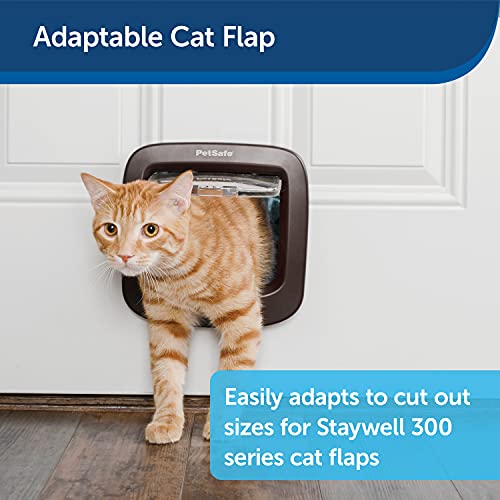 Adaptable Cat Flap

PetSafe

Easily adapts to cut out sizes for Staywell 300 series cat flaps